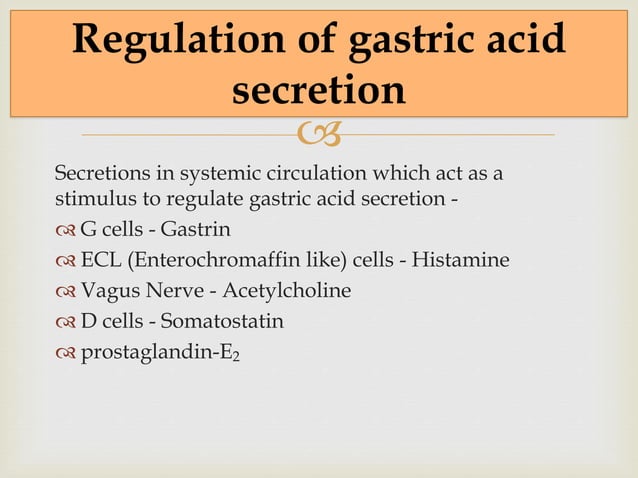 Regulation of gastric acid secretion

Secretions in systemic circulation which act as a stimulus to regulate gastric acid secretion -

G cells - Gastrin

ECL (Enterochromaffin like) cells - Histamine

Vagus Nerve - Acetylcholine

D cells - Somatostatin

prostaglandin-$E_2$